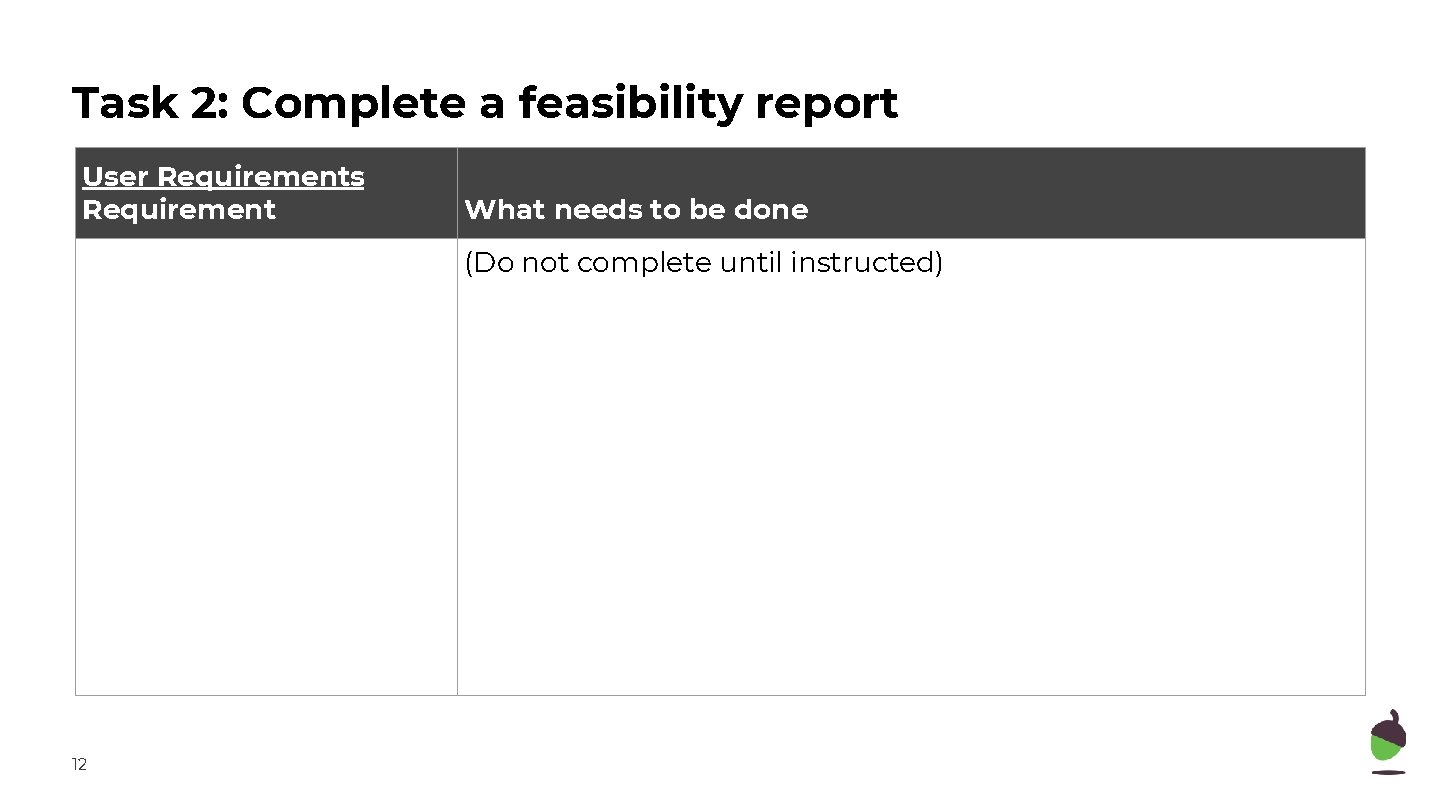 Task 2: Complete a feasibility report

| User Requirements Requirement | What needs to be done |
|---|---|
| | (Do not complete until instructed) |

12